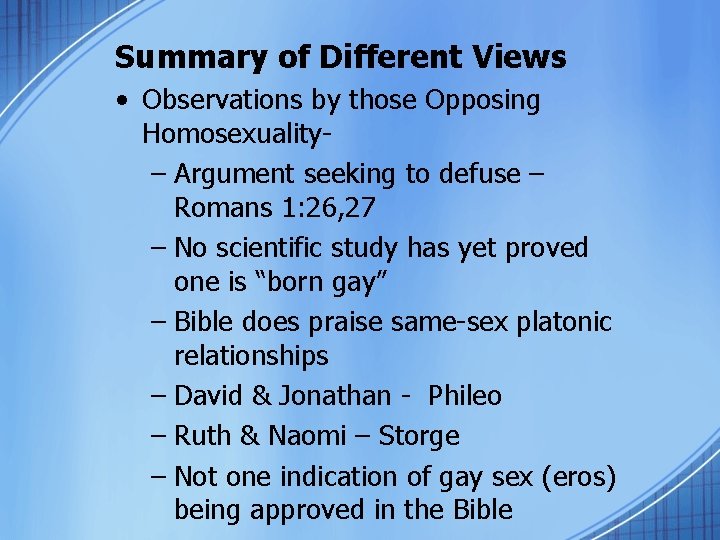 Summary of Different Views

• Observations by those Opposing Homosexuality-
  – Argument seeking to defuse – Romans 1:26,27
  – No scientific study has yet proved one is “born gay”
  – Bible does praise same-sex platonic relationships
  – David & Jonathan - Phileo
  – Ruth & Naomi – Storge
  – Not one indication of gay sex (eros) being approved in the Bible